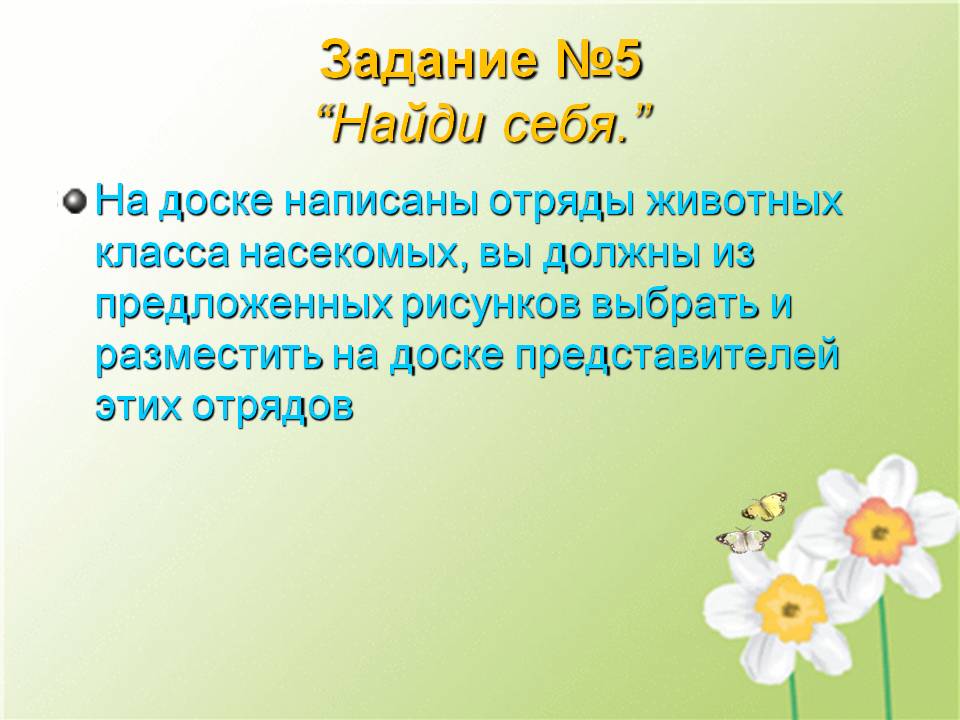 Задание №5
“Найди себя.”

На доске написаны отряды животных класса насекомых, вы должны из предложенных рисунков выбрать и разместить на доске представителей этих отрядов